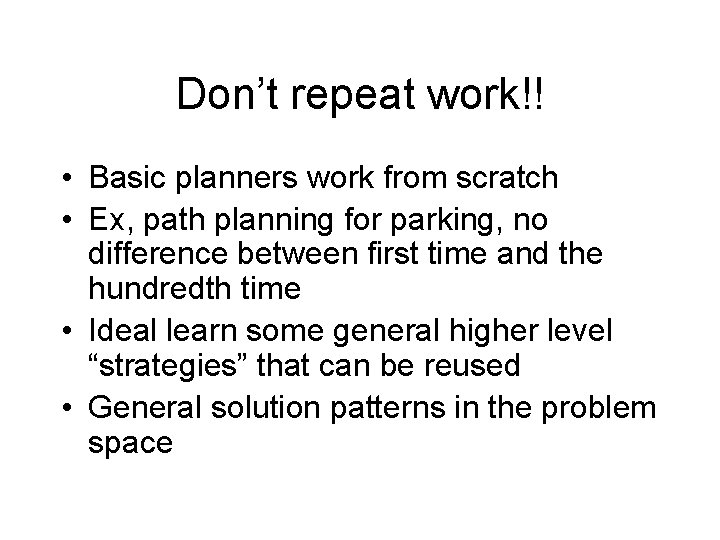 Don’t repeat work!!

• Basic planners work from scratch
• Ex, path planning for parking, no difference between first time and the hundredth time
• Ideal learn some general higher level “strategies” that can be reused
• General solution patterns in the problem space